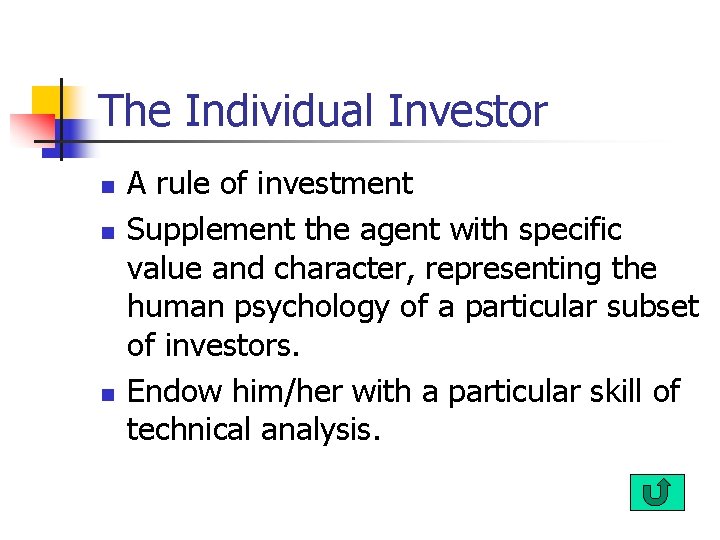 The Individual Investor

- A rule of investment
- Supplement the agent with specific value and character, representing the human psychology of a particular subset of investors.
- Endow him/her with a particular skill of technical analysis.